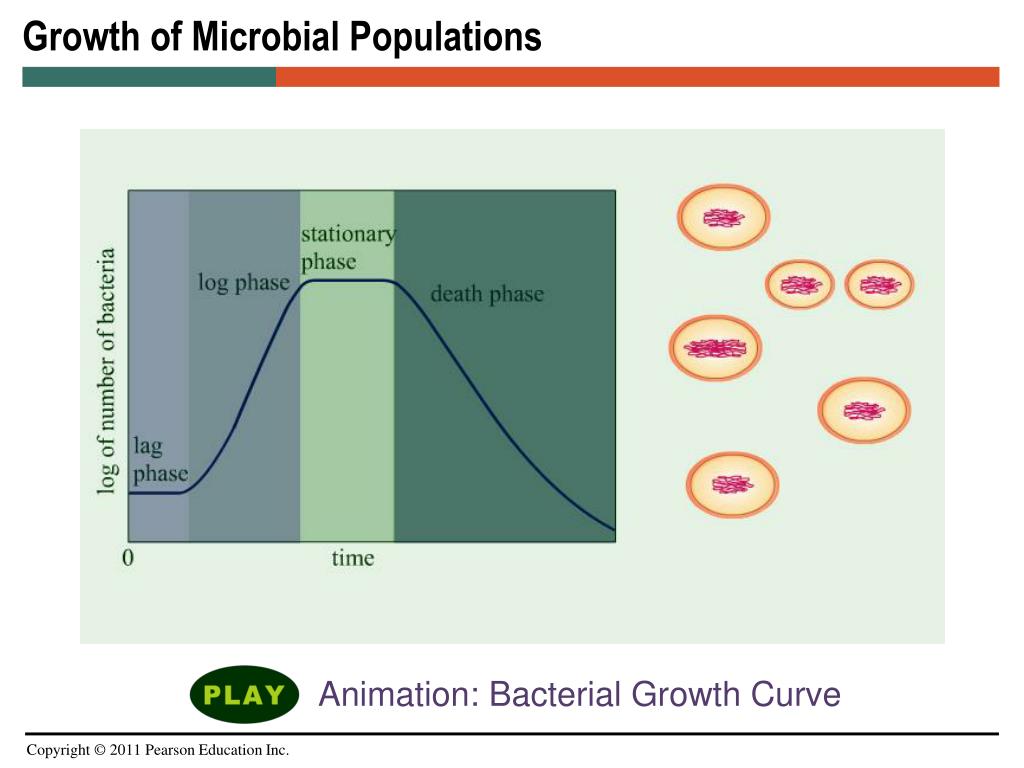 Growth of Microbial Populations

log of number of bacteria

lag phase

log phase

stationary phase

death phase

0

time

PLAY

Animation: Bacterial Growth Curve

Copyright © 2011 Pearson Education Inc.